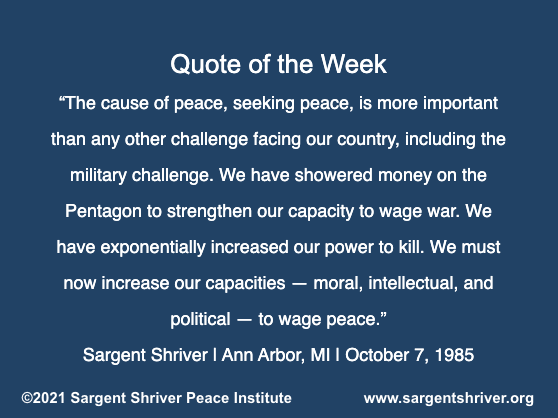 Quote of the Week

“The cause of peace, seeking peace, is more important than any other challenge facing our country, including the military challenge. We have showered money on the Pentagon to strengthen our capacity to wage war. We have exponentially increased our power to kill. We must now increase our capacities — moral, intellectual, and political — to wage peace.”

Sargent Shriver | Ann Arbor, MI | October 7, 1985

©2021 Sargent Shriver Peace Institute

www.sargentshriver.org